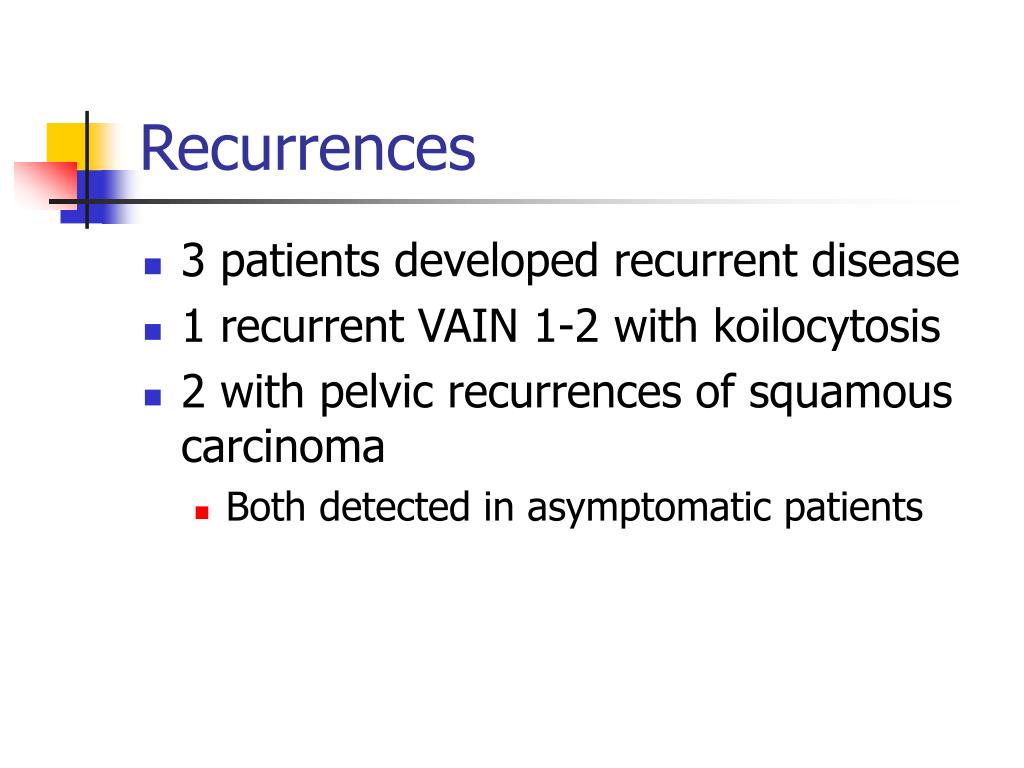 Recurrences

- 3 patients developed recurrent disease
- 1 recurrent VAIN 1-2 with koilocytosis
- 2 with pelvic recurrences of squamous carcinoma
  - Both detected in asymptomatic patients